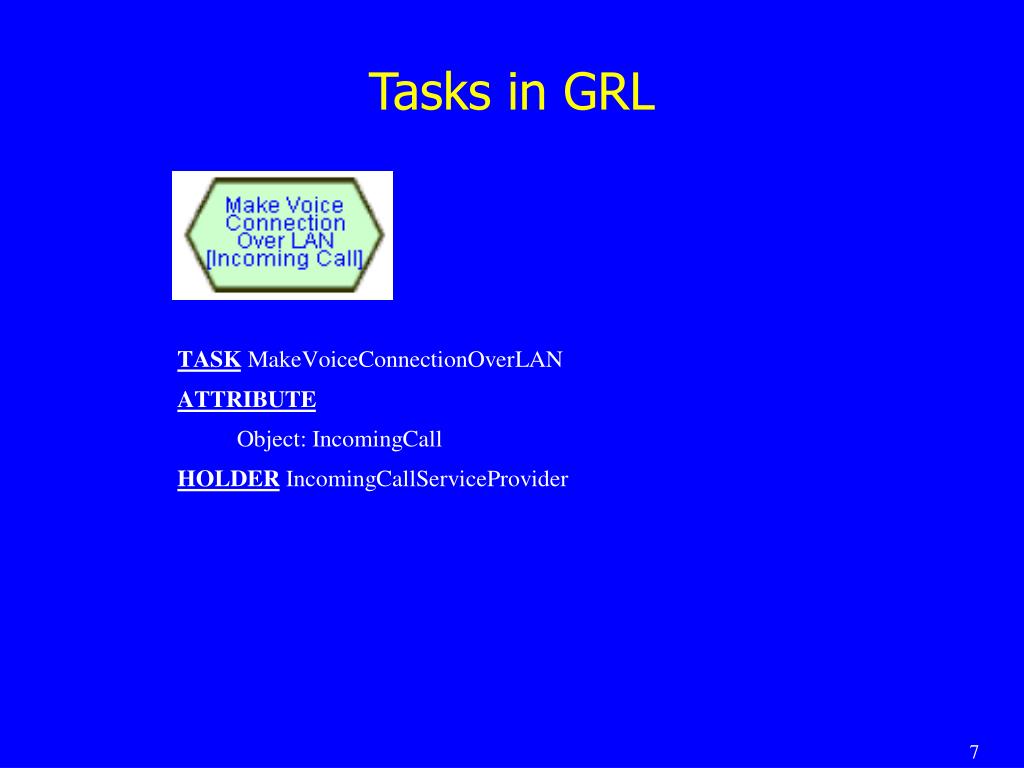 Tasks in GRL

Make Voice Connection Over LAN [Incoming Call]

TASK MakeVoiceConnectionOverLAN

ATTRIBUTE

Object: IncomingCall

HOLDER IncomingCallServiceProvider

7